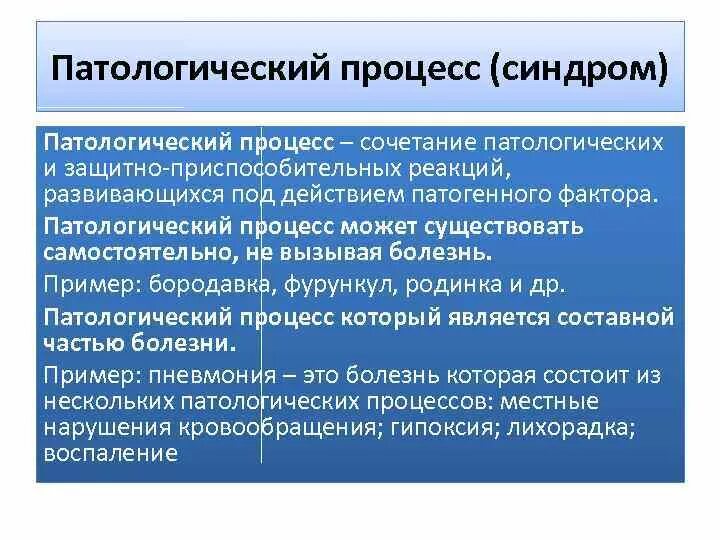 Патологический процесс (синдром)

Патологический процесс – сочетание патологических и защитно-приспособительных реакций, развивающихся под действием патогенного фактора.

Патологический процесс может существовать самостоятельно, не вызывая болезнь.

Пример: бородавка, фурункул, родинка и др.

Патологический процесс который является составной частью болезни.

Пример: пневмония – это болезнь которая состоит из нескольких патологических процессов: местные нарушения кровообращения; гипоксия; лихорадка; воспаление